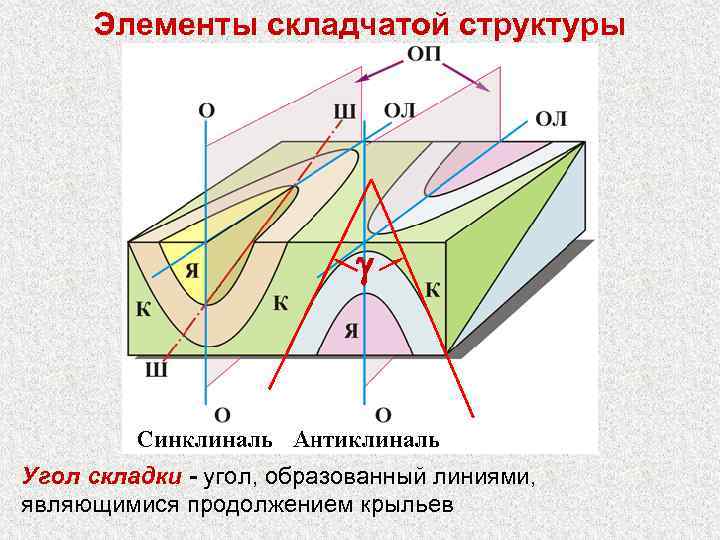 Элементы складчатой структуры

ОП

О

Ш

ОЛ

ОЛ

Я

К

К

$\gamma$

К

Я

Ш

О

О

Синклиналь Антиклиналь

Угол складки - угол, образованный линиями, являющимися продолжением крыльев